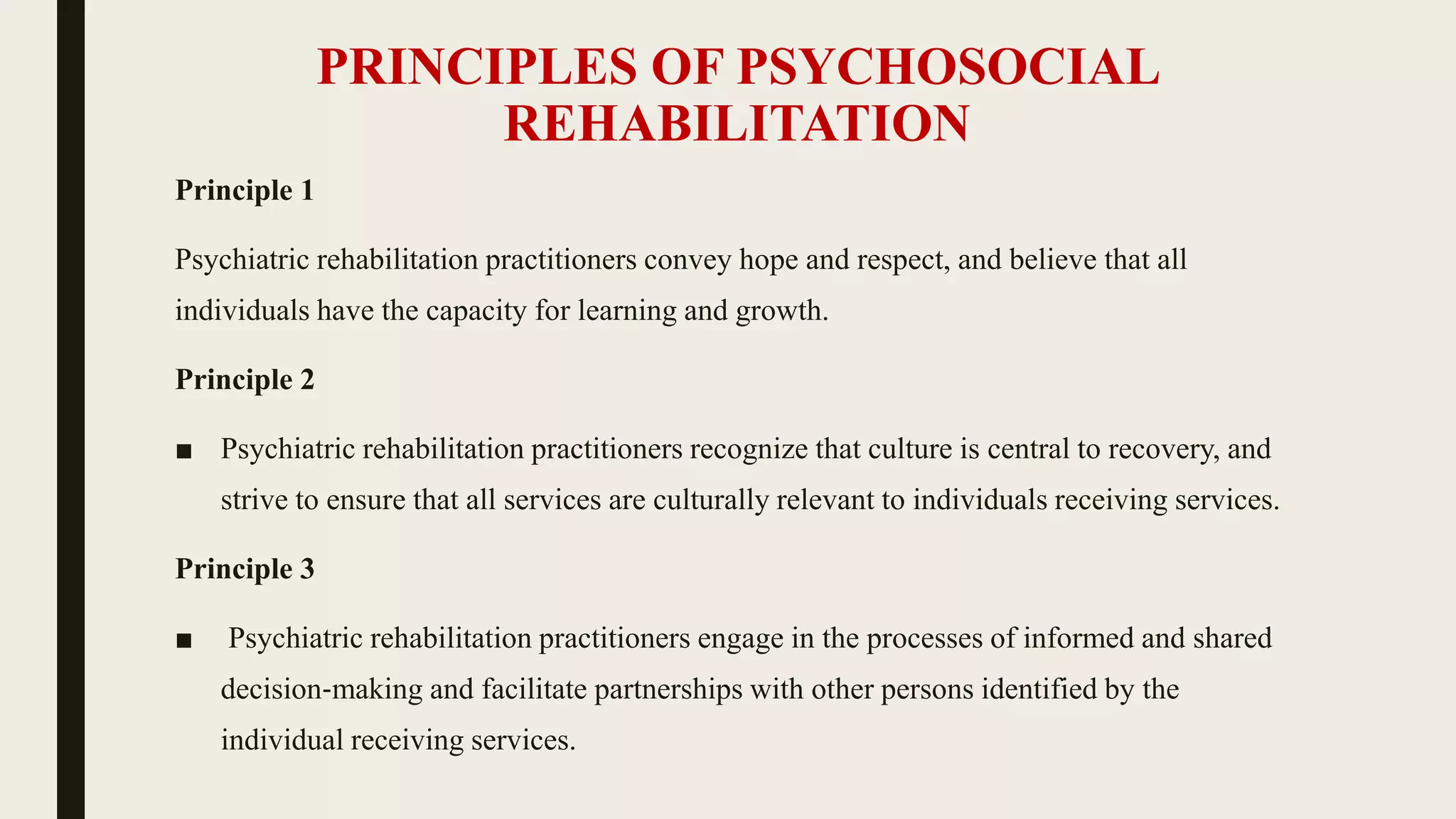 PRINCIPLES OF PSYCHOSOCIAL REHABILITATION

Principle 1

Psychiatric rehabilitation practitioners convey hope and respect, and believe that all individuals have the capacity for learning and growth.

Principle 2

■ Psychiatric rehabilitation practitioners recognize that culture is central to recovery, and strive to ensure that all services are culturally relevant to individuals receiving services.

Principle 3

■ Psychiatric rehabilitation practitioners engage in the processes of informed and shared decision-making and facilitate partnerships with other persons identified by the individual receiving services.